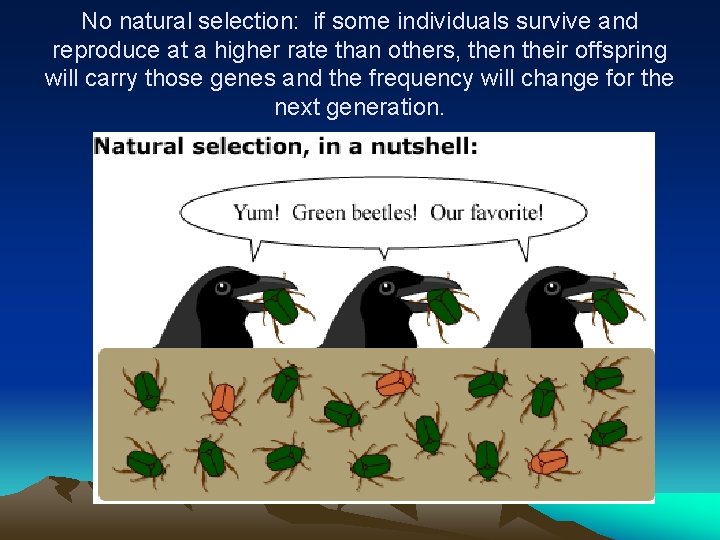 No natural selection: if some individuals survive and reproduce at a higher rate than others, then their offspring will carry those genes and the frequency will change for the next generation.

Natural selection, in a nutshell:

Yum! Green beetles! Our favorite!